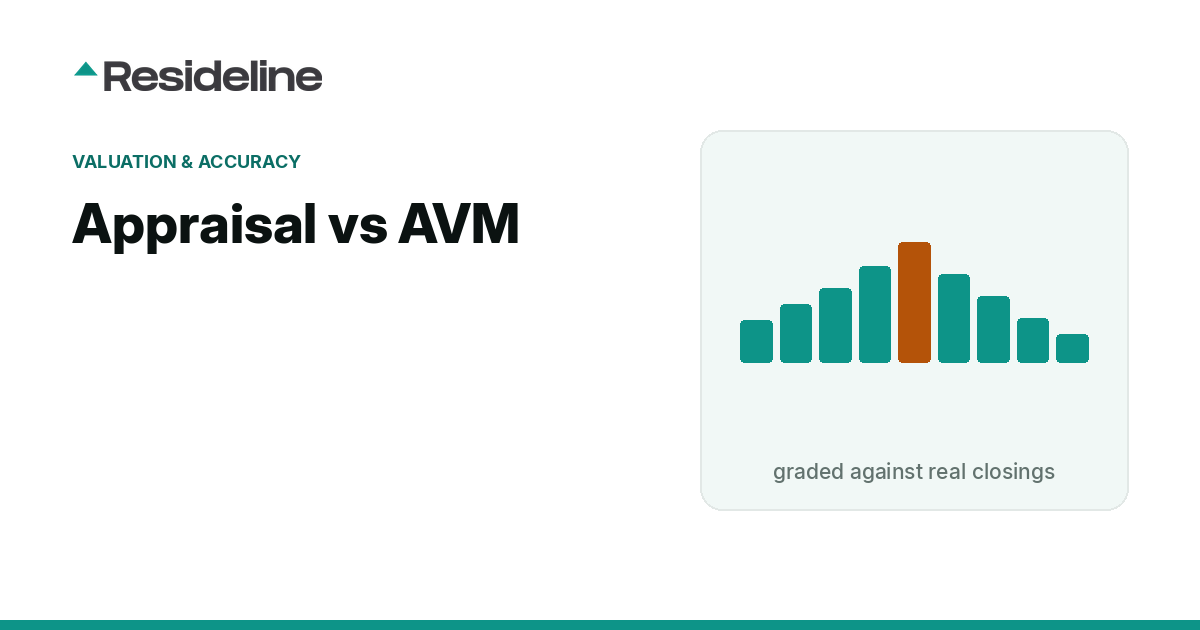 Resideline

VALUATION & ACCURACY

Appraisal vs AVM

graded against real closings